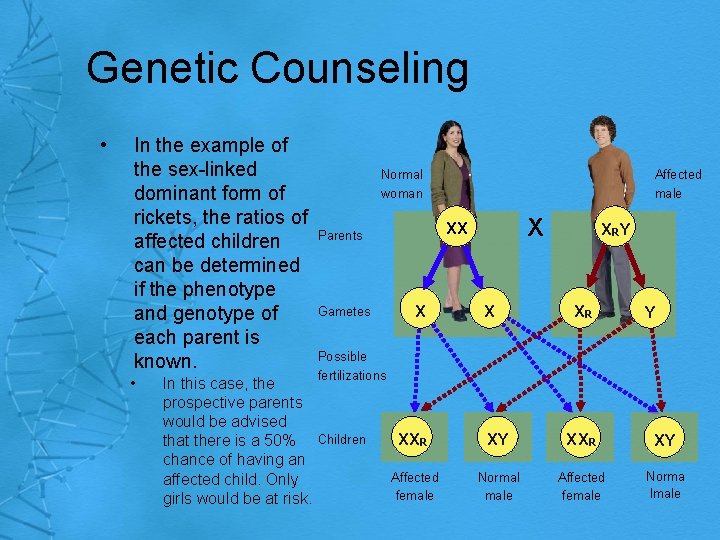 Genetic Counseling

• In the example of the sex-linked dominant form of rickets, the ratios of affected children can be determined if the phenotype and genotype of each parent is known.

• In this case, the prospective parents would be advised that there is a 50% chance of having an affected child. Only girls would be at risk.

Normal woman

Affected male

Parents

XX

X

$X_RY$

Gametes

X

X

$X_R$

Y

Possible fertilizations

Children

$XX_R$

XY

$XX_R$

XY

Affected female

Normal male

Affected female

Norma lmale